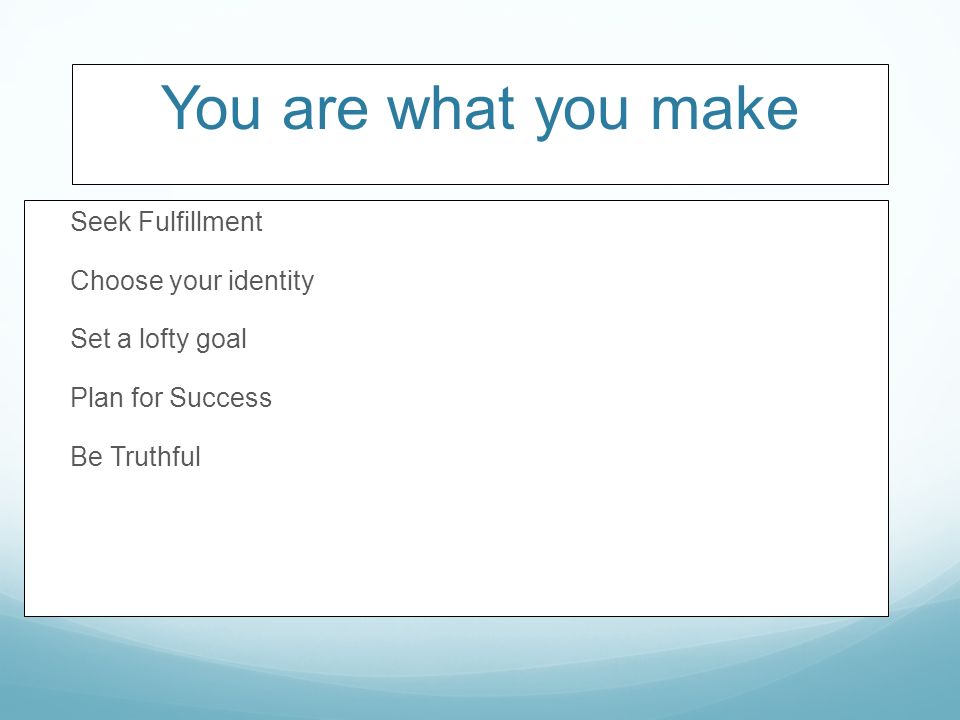 You are what you make

Seek Fulfillment

Choose your identity

Set a lofty goal

Plan for Success

Be Truthful